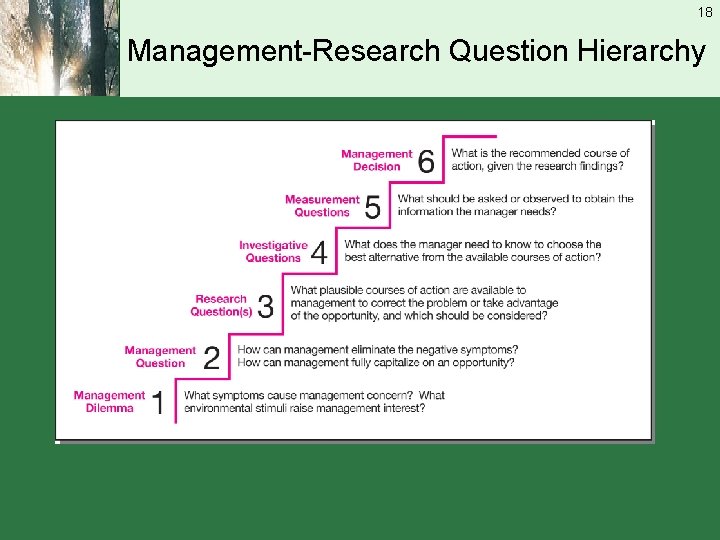 18

Management-Research Question Hierarchy

Management Decision 6 What is the recommended course of action, given the research findings?

Measurement Questions 5 What should be asked or observed to obtain the information the manager needs?

Investigative Questions 4 What does the manager need to know to choose the best alternative from the available courses of action?

Research Question(s) 3 What plausible courses of action are available to management to correct the problem or take advantage of the opportunity, and which should be considered?

Management Question 2 How can management eliminate the negative symptoms? How can management fully capitalize on an opportunity?

Management Dilemma 1 What symptoms cause management concern? What environmental stimuli raise management interest?